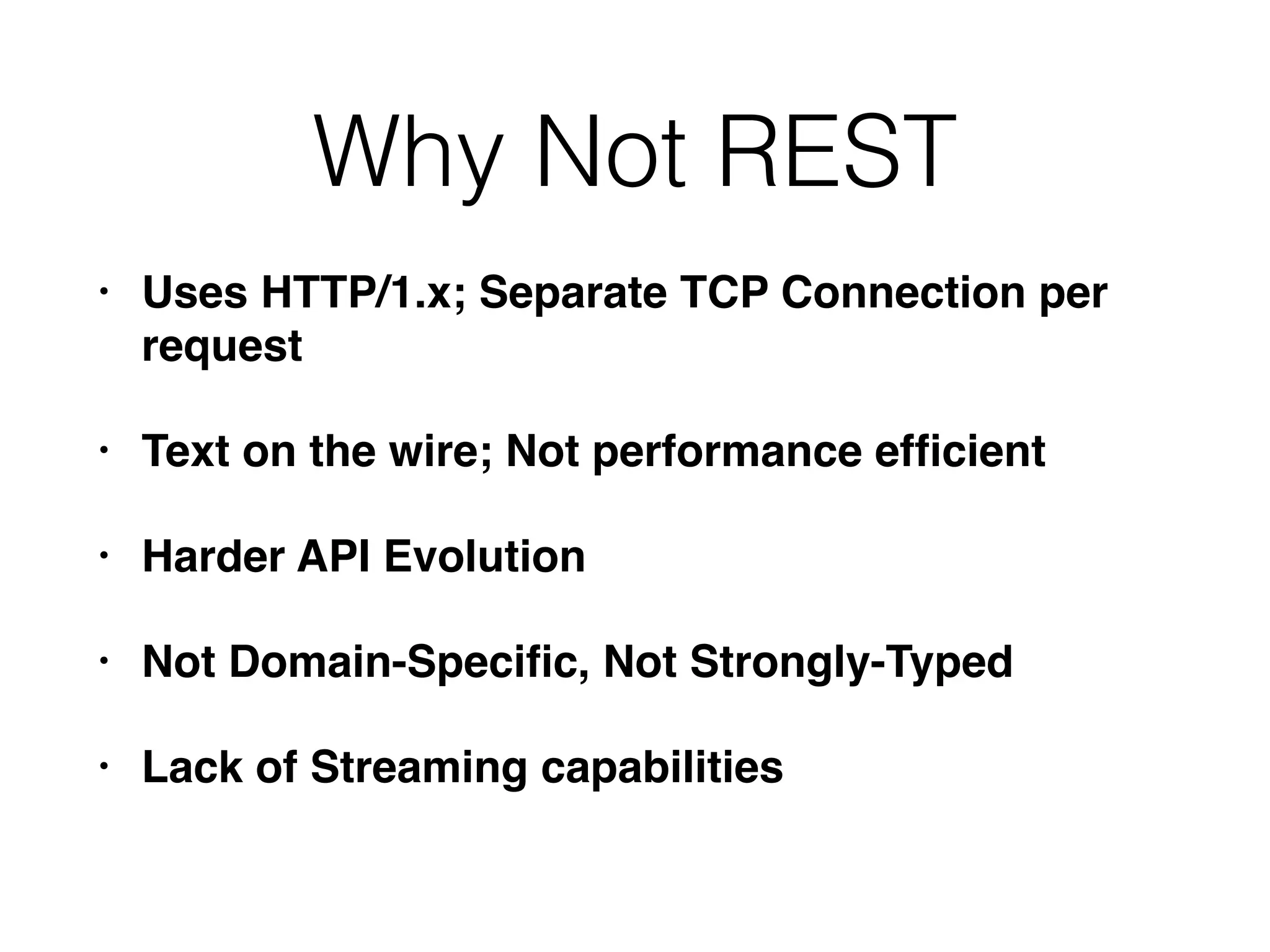 Why Not REST

• Uses HTTP/1.x; Separate TCP Connection per request

• Text on the wire; Not performance efficient

• Harder API Evolution

• Not Domain-Specific, Not Strongly-Typed

• Lack of Streaming capabilities